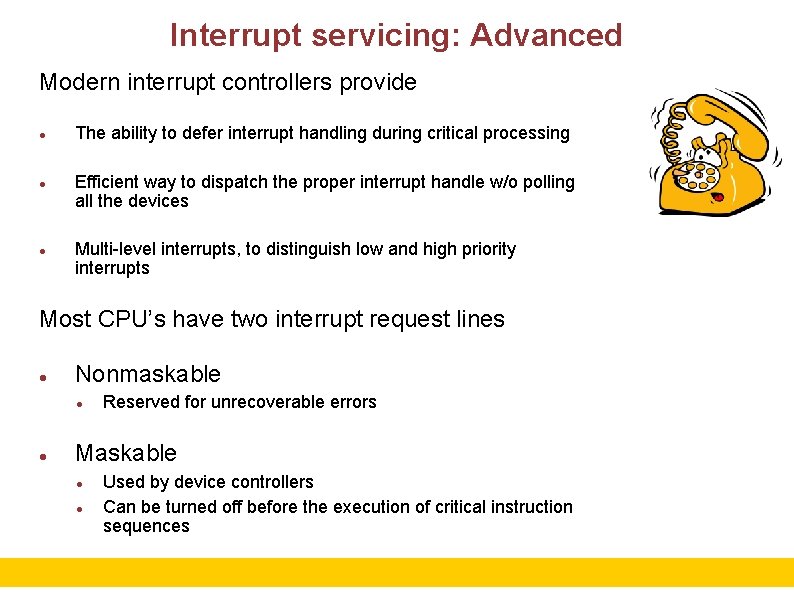 Interrupt servicing: Advanced

Modern interrupt controllers provide

- The ability to defer interrupt handling during critical processing

- Efficient way to dispatch the proper interrupt handle w/o polling all the devices

- Multi-level interrupts, to distinguish low and high priority interrupts

Most CPU's have two interrupt request lines

- Nonmaskable
  - Reserved for unrecoverable errors

- Maskable
  - Used by device controllers
  - Can be turned off before the execution of critical instruction sequences